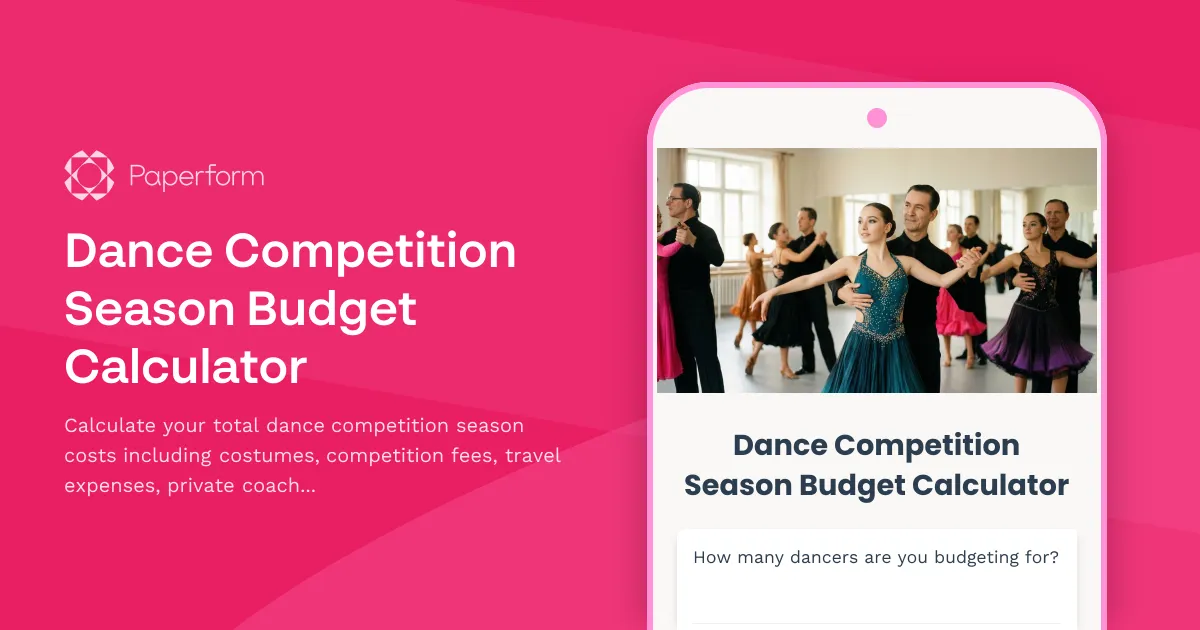 Paperform

Dance Competition Season Budget Calculator

Calculate your total dance competition season costs including costumes, competition fees, travel expenses, private coach...

Dance Competition Season Budget Calculator

How many dancers are you budgeting for?